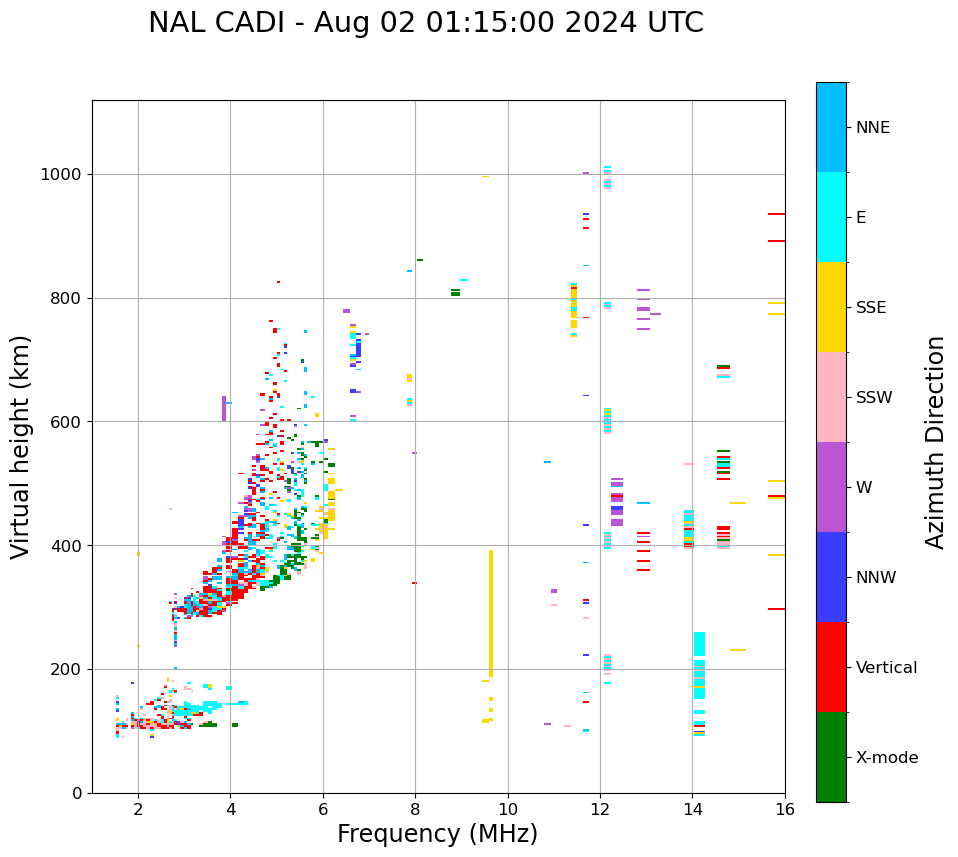 NAL CADI - Aug 02 01:15:00 2024 UTC

Virtual height (km)

1000
800
600
400
200
0

2
4
6
8
10
12
14
16

Frequency (MHz)

NNE
E
SSE
SSW
W
NNW
Vertical
X-mode

Azimuth Direction